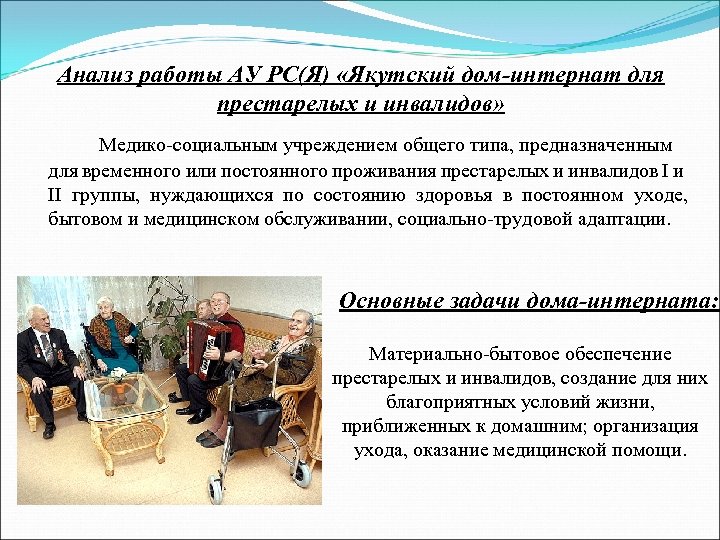 Анализ работы АУ РС(Я) «Якутский дом-интернат для престарелых и инвалидов»

Медико-социальным учреждением общего типа, предназначенным для временного или постоянного проживания престарелых и инвалидов I и II группы, нуждающихся по состоянию здоровья в постоянном уходе, бытовом и медицинском обслуживании, социально-трудовой адаптации.

Основные задачи дома-интерната:

Материально-бытовое обеспечение престарелых и инвалидов, создание для них благоприятных условий жизни, приближенных к домашним; организация ухода, оказание медицинской помощи.